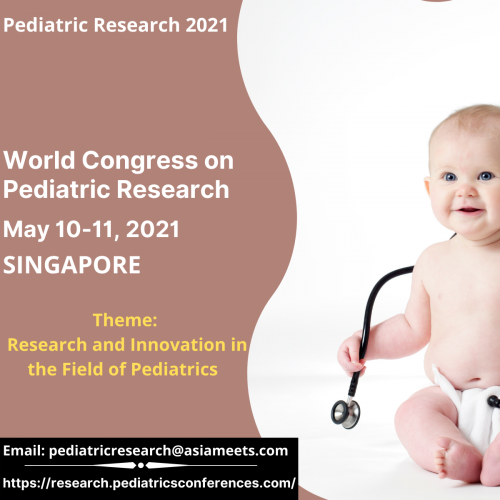 Pediatric Research 2021

World Congress on Pediatric Research

May 10-11, 2021

SINGAPORE

Theme:
Research and Innovation in the Field of Pediatrics

Email: pediatricresearch@asiameets.com

https://research.pediatricsconferences.com/